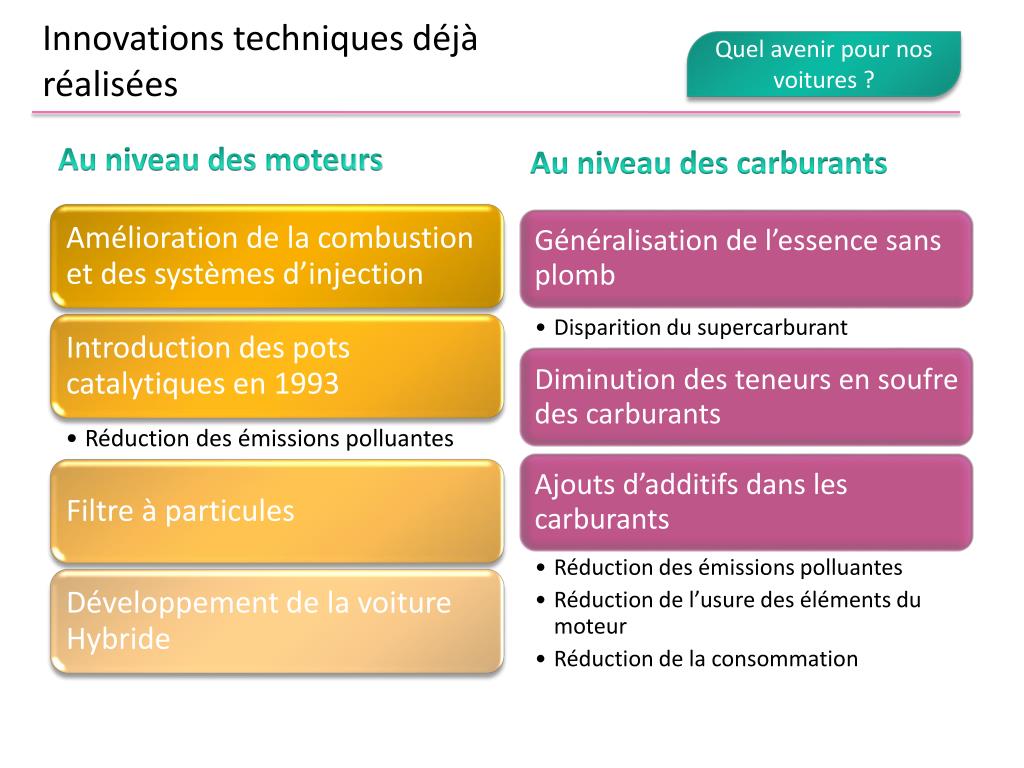 Innovations techniques déjà réalisées

Quel avenir pour nos voitures ?

Au niveau des moteurs

Amélioration de la combustion et des systèmes d’injection

Introduction des pots catalytiques en 1993

• Réduction des émissions polluantes

Filtre à particules

Développement de la voiture Hybride

Au niveau des carburants

Généralisation de l’essence sans plomb

• Disparition du supercarburant

Diminution des teneurs en soufre des carburants

Ajouts d’additifs dans les carburants

• Réduction des émissions polluantes
• Réduction de l’usure des éléments du moteur
• Réduction de la consommation